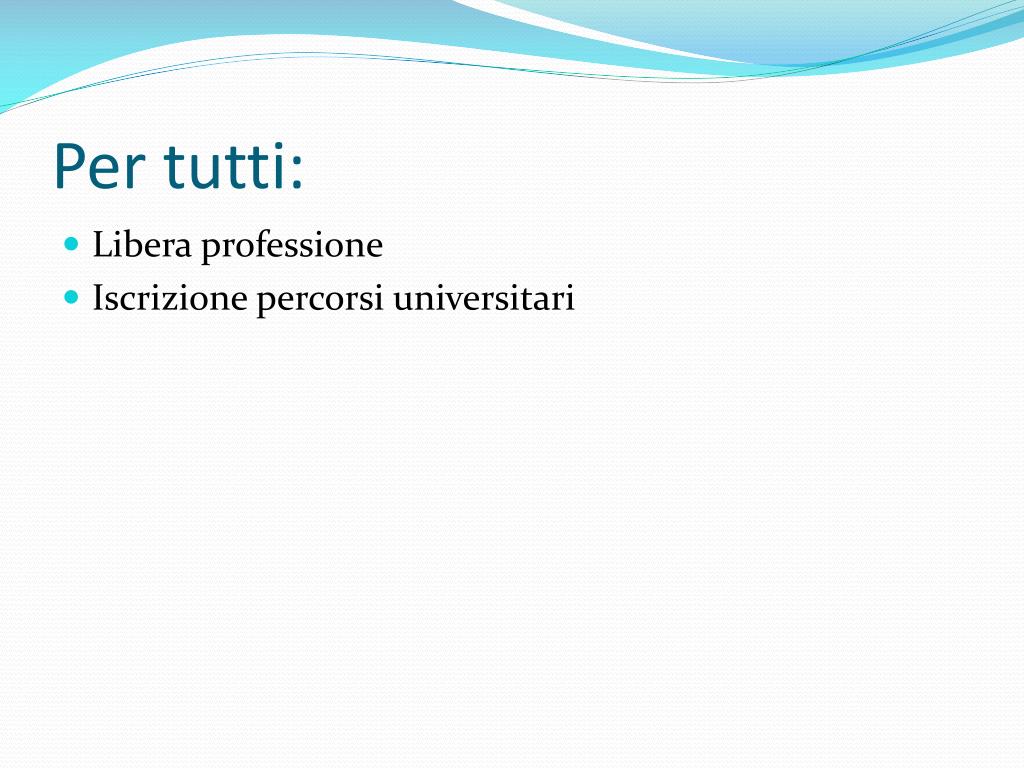 Per tutti:

- Libera professione
- Iscrizione percorsi universitari